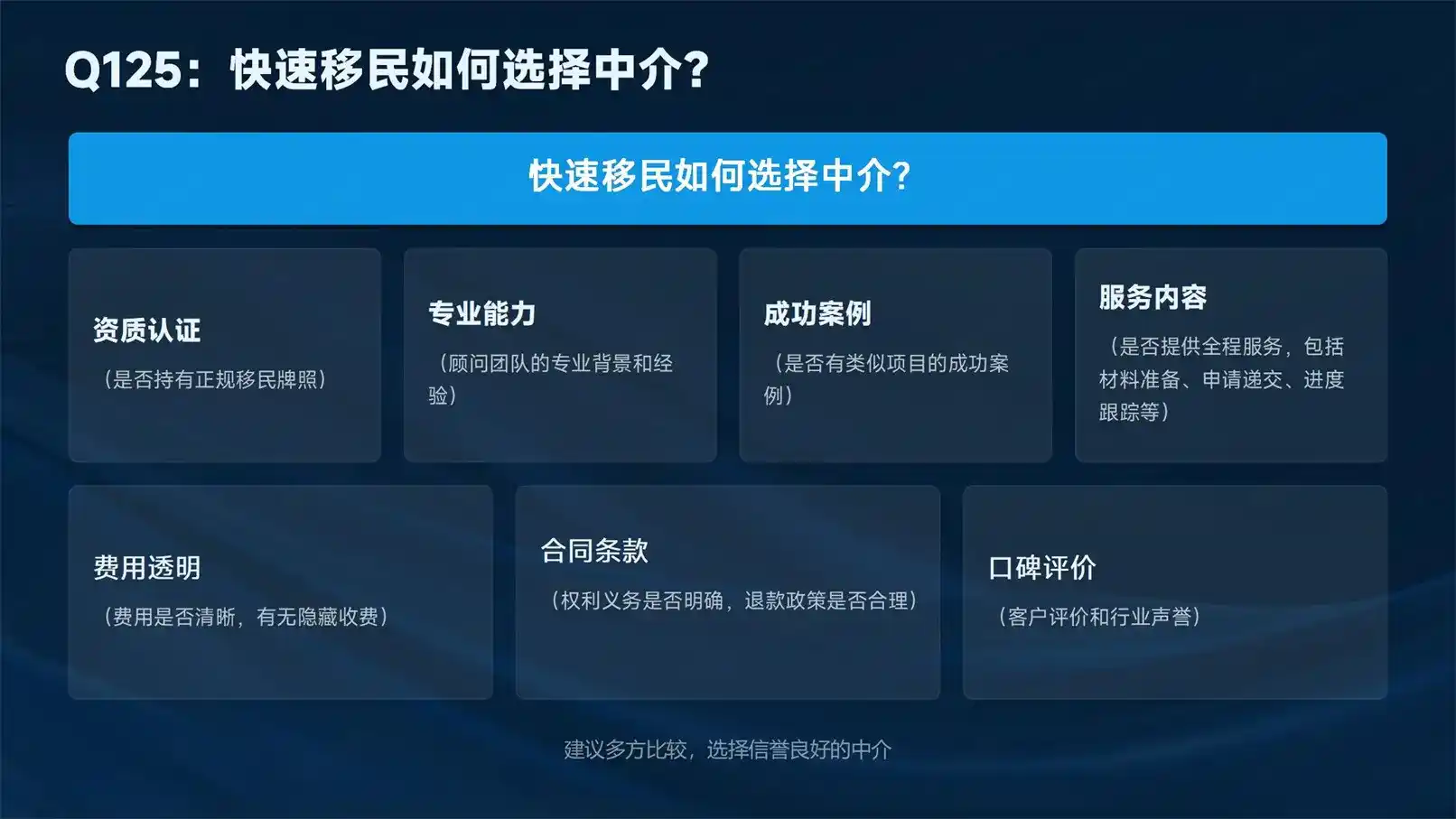 Q125：快速移民如何选择中介?

快速移民如何选择中介?

资质认证

（是否持有正规移民牌照）

专业能力

（顾问团队的专业背景和经验）

成功案例

（是否有类似项目的成功案例）

服务内容

（是否提供全程服务，包括材料准备、申请递交、进度跟踪等）

费用透明

（费用是否清晰，有无隐藏收费）

合同条款

（权利义务是否明确，退款政策是否合理）

口碑评价

（客户评价和行业声誉）

建议多方比较，选择信誉良好的中介